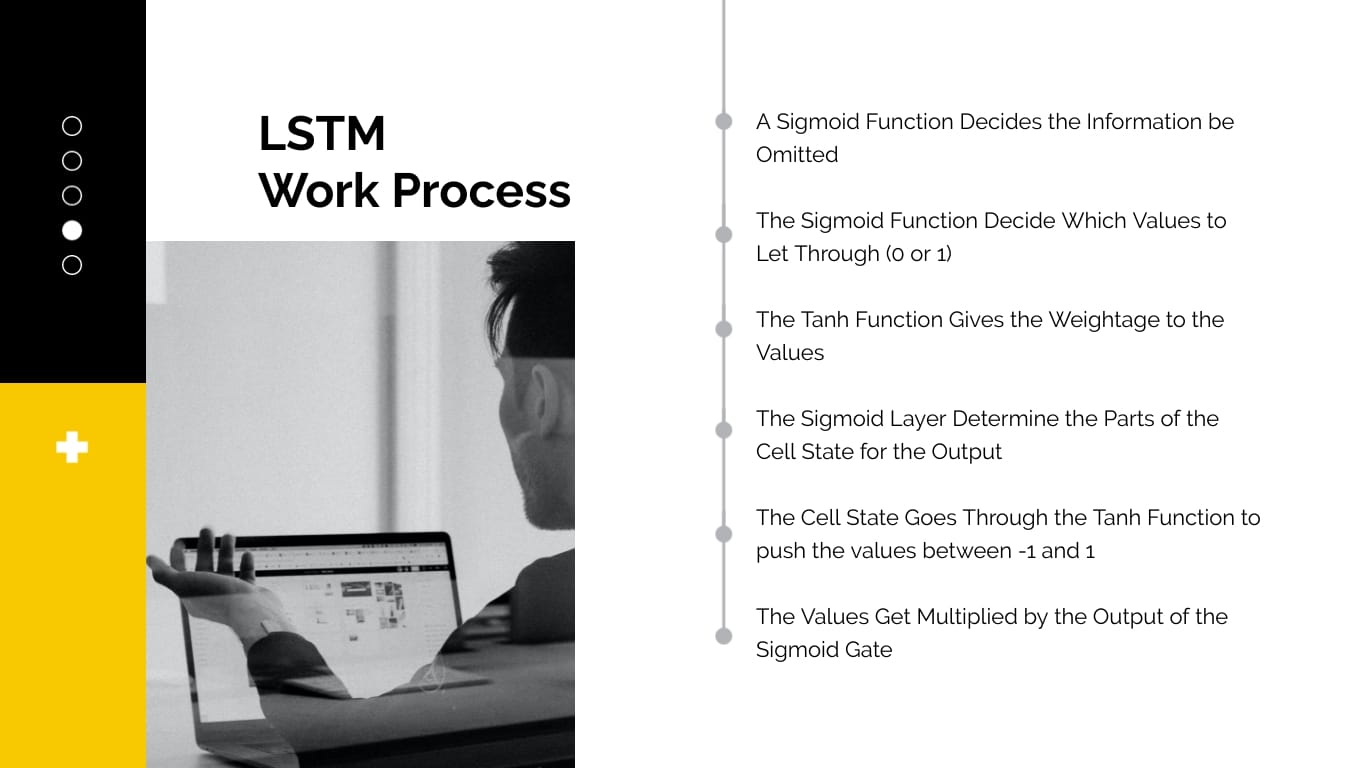 LSTM
Work Process

A Sigmoid Function Decides the Information be Omitted

The Sigmoid Function Decide Which Values to Let Through (0 or 1)

The Tanh Function Gives the Weightage to the Values

The Sigmoid Layer Determine the Parts of the Cell State for the Output

The Cell State Goes Through the Tanh Function to push the values between -1 and 1

The Values Get Multiplied by the Output of the Sigmoid Gate